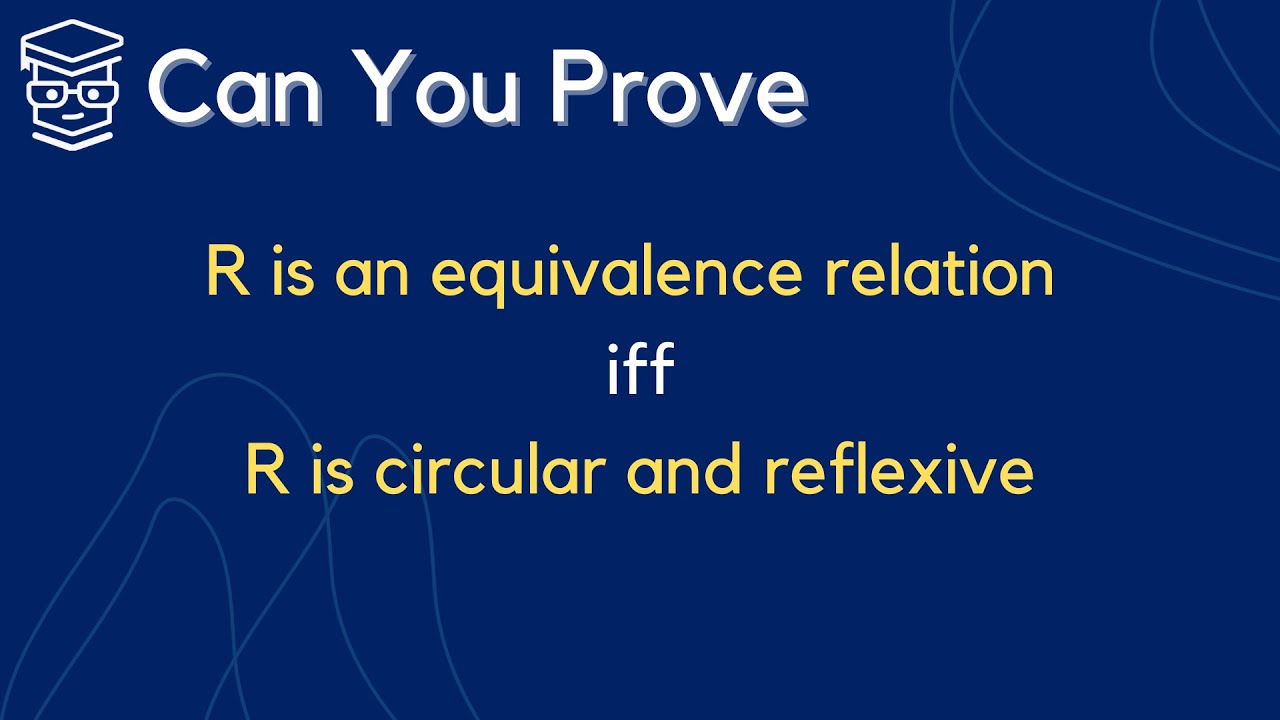 Can You Prove

R is an equivalence relation
iff
R is circular and reflexive